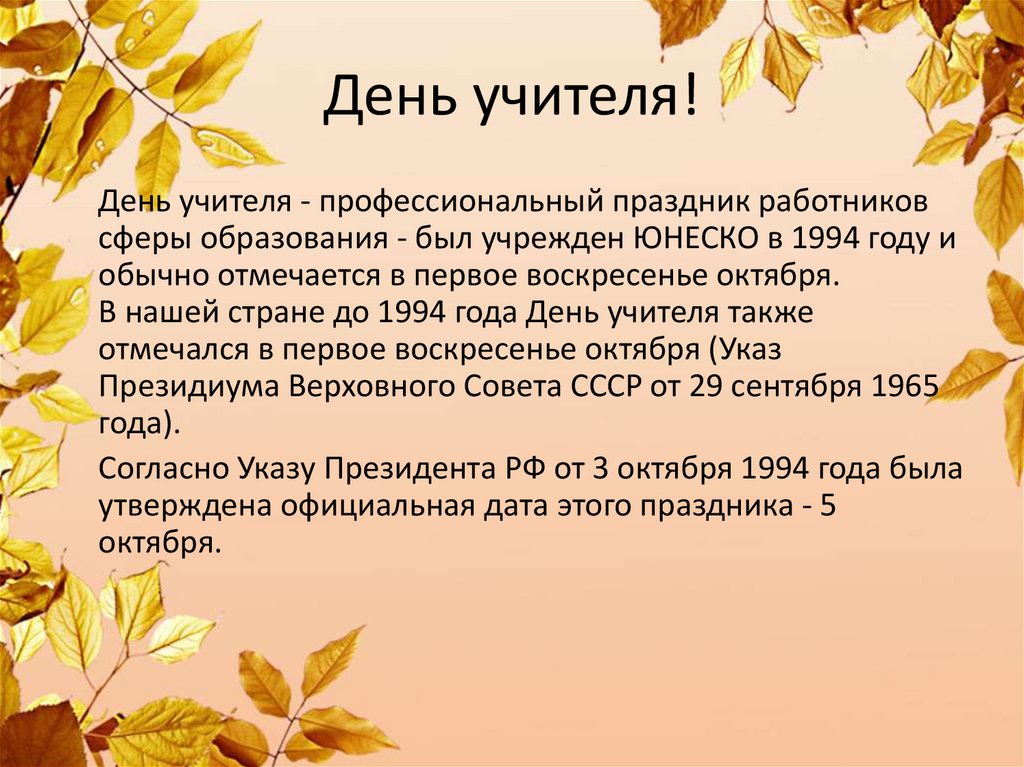 День учителя!

День учителя - профессиональный праздник работников сферы образования - был учрежден ЮНЕСКО в 1994 году и обычно отмечается в первое воскресенье октября.
В нашей стране до 1994 года День учителя также отмечался в первое воскресенье октября (Указ Президиума Верховного Совета СССР от 29 сентября 1965 года).

Согласно Указу Президента РФ от 3 октября 1994 года была утверждена официальная дата этого праздника - 5 октября.